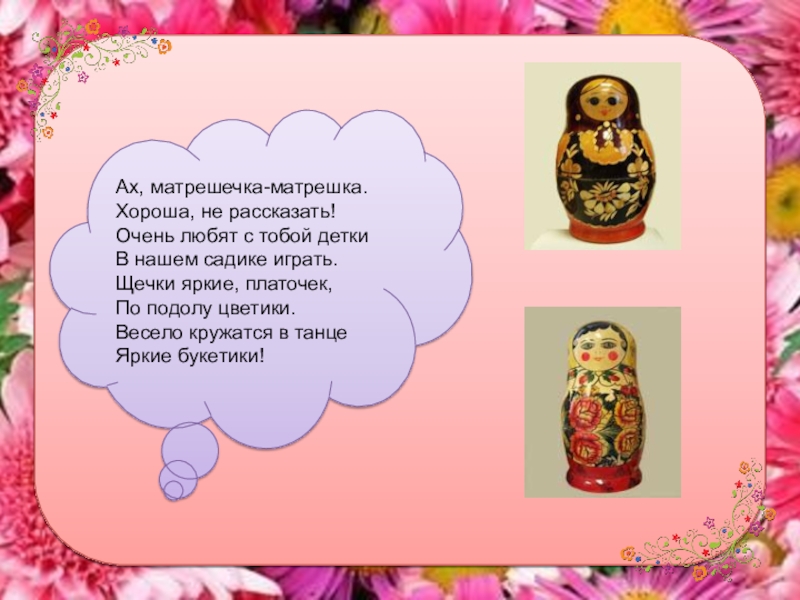 Ах, матрешечка-матрешка.
Хороша, не рассказать!
Очень любят с тобой детки
В нашем садике играть.
Щечки яркие, платочек,
По подолу цветики.
Весело кружатся в танце
Яркие букетики!